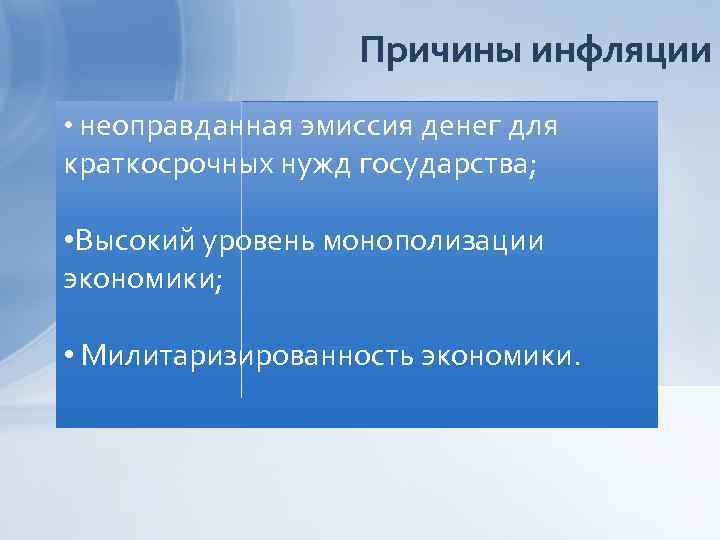 Причины инфляции

• неоправданная эмиссия денег для краткосрочных нужд государства;

•Высокий уровень монополизации экономики;

• Милитаризированность экономики.